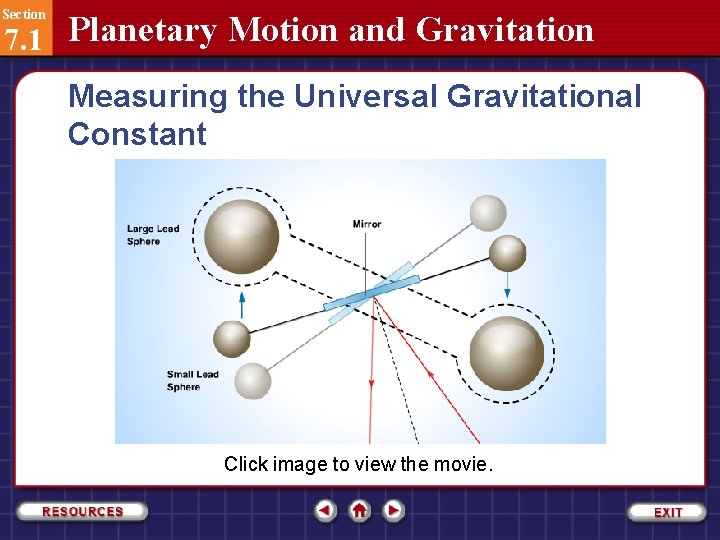 Section
7.1
Planetary Motion and Gravitation

Measuring the Universal Gravitational Constant

Large Lead Sphere

Mirror

Small Lead Sphere

Click image to view the movie.

RESOURCES

EXIT